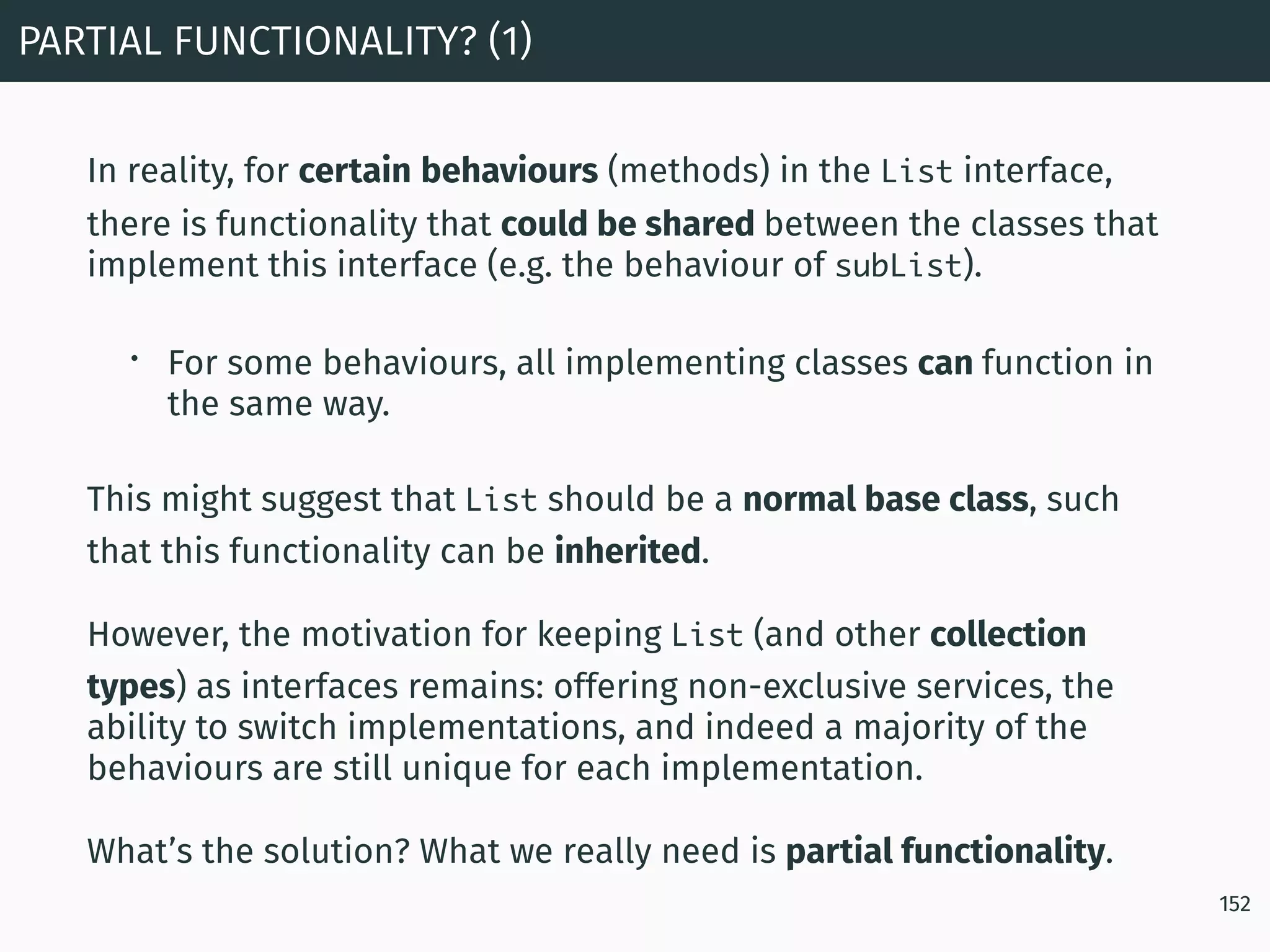 PARTIAL FUNCTIONALITY? (1)

In reality, for certain behaviours (methods) in the List interface, there is functionality that could be shared between the classes that implement this interface (e.g. the behaviour of subList).

• For some behaviours, all implementing classes can function in the same way.

This might suggest that List should be a normal base class, such that this functionality can be inherited.

However, the motivation for keeping List (and other collection types) as interfaces remains: offering non-exclusive services, the ability to switch implementations, and indeed a majority of the behaviours are still unique for each implementation.

What's the solution? What we really need is partial functionality.

152